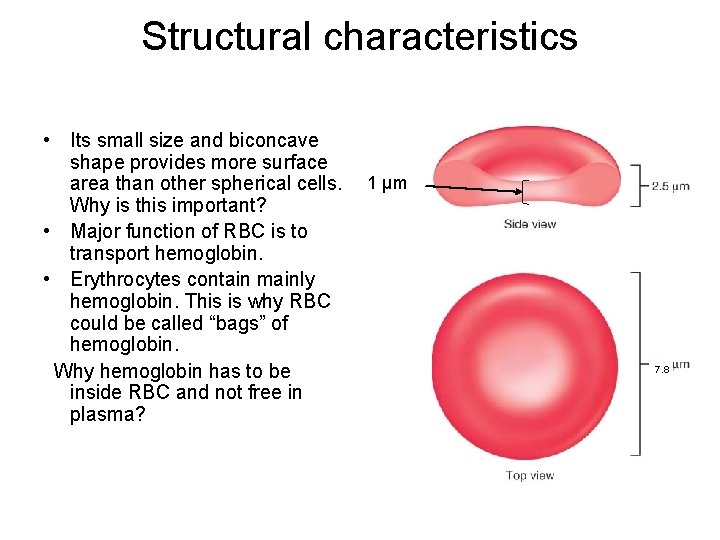 Structural characteristics

• Its small size and biconcave shape provides more surface area than other spherical cells. Why is this important?
• Major function of RBC is to transport hemoglobin.
• Erythrocytes contain mainly hemoglobin. This is why RBC could be called “bags” of hemoglobin.
Why hemoglobin has to be inside RBC and not free in plasma?

1 μm

2.5 μm

Side view

7.8 μm

Top view